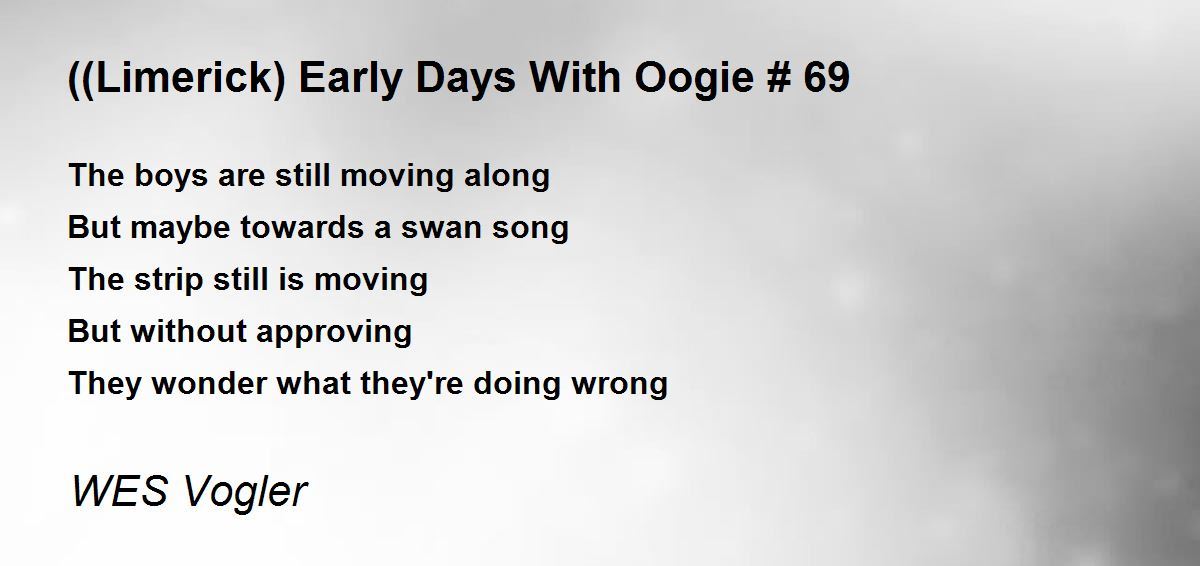 ((Limerick) Early Days With Oogie # 69

The boys are still moving along
But maybe towards a swan song
The strip still is moving
But without approving
They wonder what they're doing wrong

WES Vogler